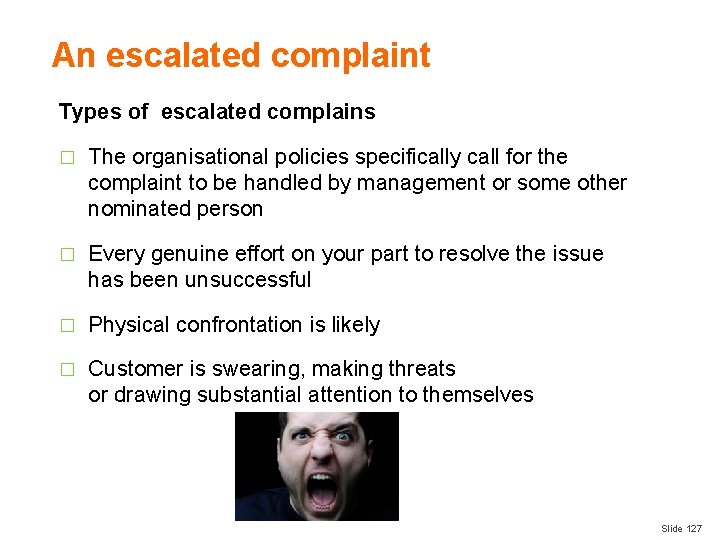 An escalated complaint

Types of escalated complains

□ The organisational policies specifically call for the complaint to be handled by management or some other nominated person

□ Every genuine effort on your part to resolve the issue has been unsuccessful

□ Physical confrontation is likely

□ Customer is swearing, making threats or drawing substantial attention to themselves

Slide 127